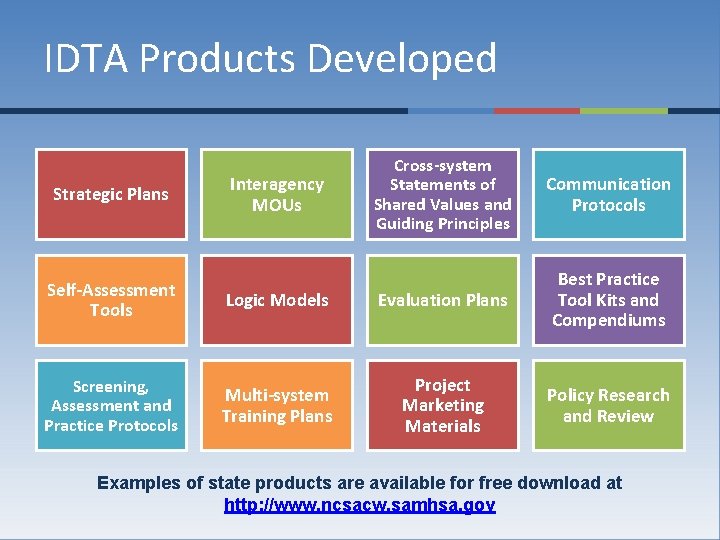 IDTA Products Developed

Strategic Plans

Interagency MOUs

Cross-system Statements of Shared Values and Guiding Principles

Communication Protocols

Self-Assessment Tools

Logic Models

Evaluation Plans

Best Practice Tool Kits and Compendiums

Screening, Assessment and Practice Protocols

Multi-system Training Plans

Project Marketing Materials

Policy Research and Review

Examples of state products are available for free download at http://www.ncsacw.samhsa.gov